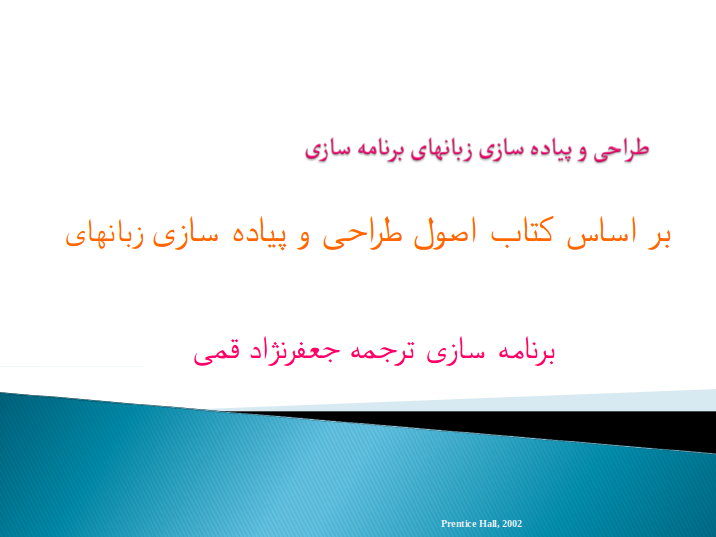 طراحی و پیاده سازی زبانهای برنامه سازی

بر اساس کتاب اصول طراحی و پیاده سازی زبانهای

برنامه سازی ترجمه جعفرنژاد قمی

Prentice Hall, 2002